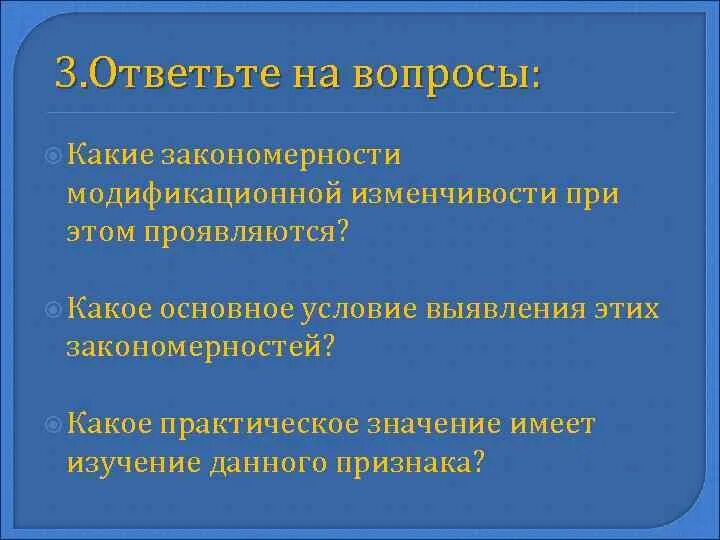 3.Ответьте на вопросы:

Какие закономерности модификационной изменчивости при этом проявляются?

Какое основное условие выявления этих закономерностей?

Какое практическое значение имеет изучение данного признака?